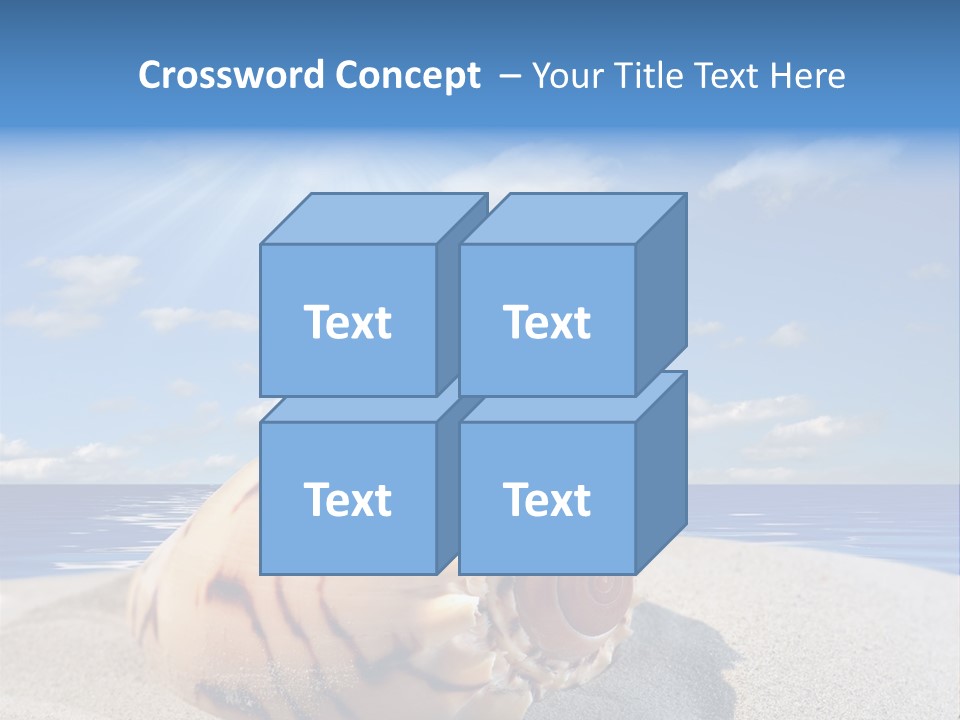 Crossword Concept – Your Title Text Here

Text

Text

Text

Text